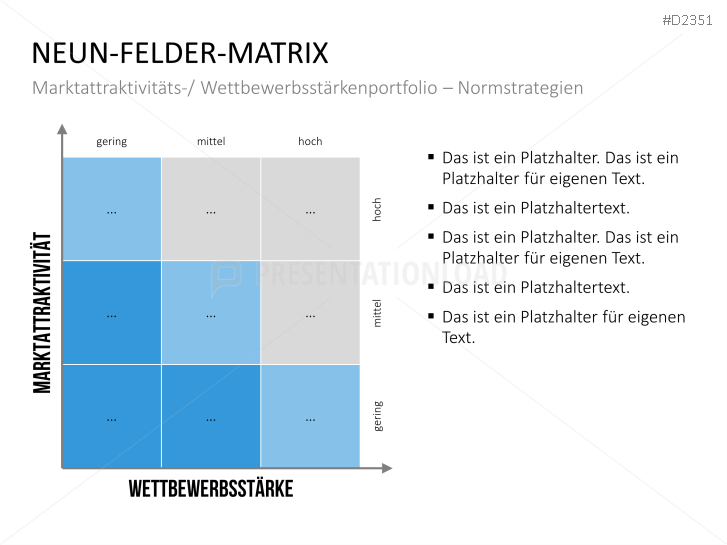 #D2351

NEUN-FELDER-MATRIX

Marktattraktivitäts-/ Wettbewerbsstärkenportfolio – Normstrategien

MARKTATTRAKTIVITÄT

| gering | mittel | hoch | |
|---|---|---|---|
| ... | ... | ... | hoch |
| ... | ... | ... | mittel |
| ... | ... | ... | gering |

WETTBEWERBSSTÄRKE

PRESENTATIONLOAD

▪ Das ist ein Platzhalter. Das ist ein Platzhalter für eigenen Text.
▪ Das ist ein Platzhaltertext.
▪ Das ist ein Platzhalter. Das ist ein Platzhalter für eigenen Text.
▪ Das ist ein Platzhaltertext.
▪ Das ist ein Platzhalter für eigenen Text.